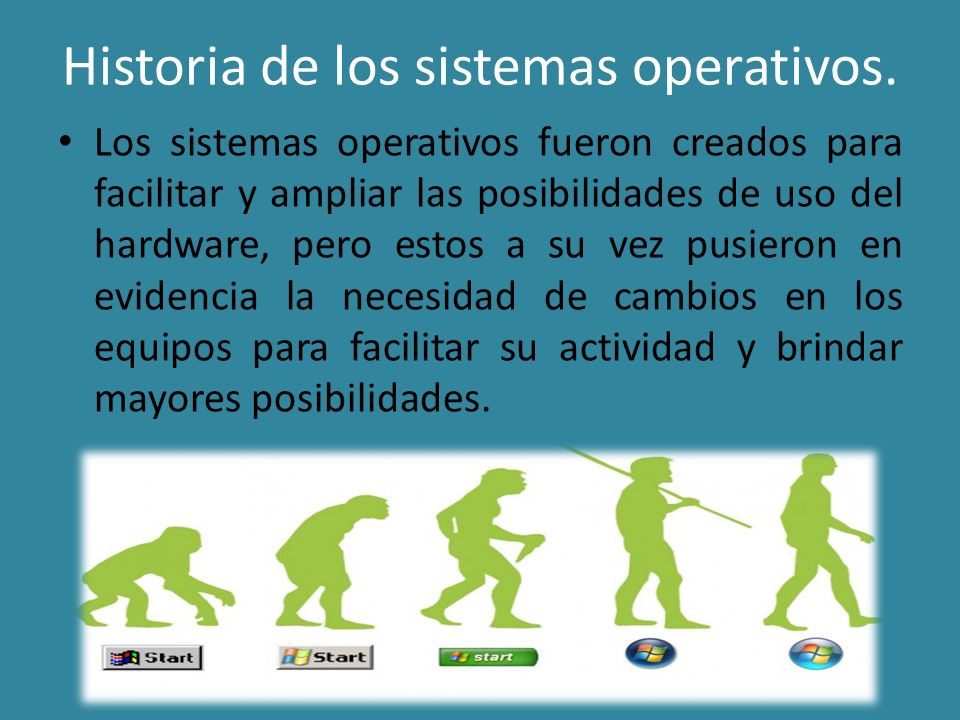 Historia de los sistemas operativos.

• Los sistemas operativos fueron creados para facilitar y ampliar las posibilidades de uso del hardware, pero estos a su vez pusieron en evidencia la necesidad de cambios en los equipos para facilitar su actividad y brindar mayores posibilidades.

Start Start start